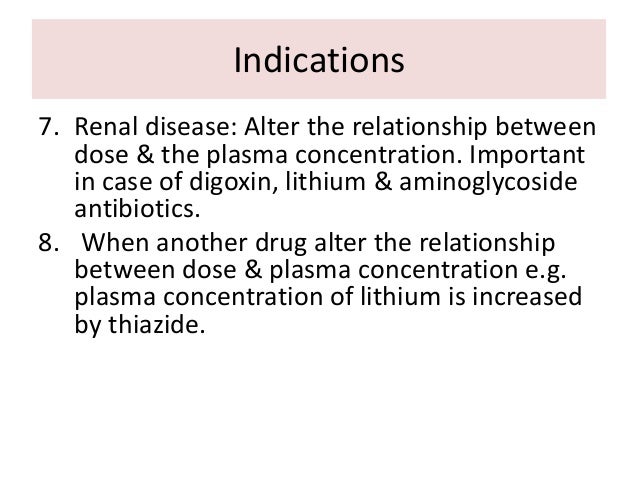 Indications

7. Renal disease: Alter the relationship between dose & the plasma concentration. Important in case of digoxin, lithium & aminoglycoside antibiotics.

8. When another drug alter the relationship between dose & plasma concentration e.g. plasma concentration of lithium is increased by thiazide.